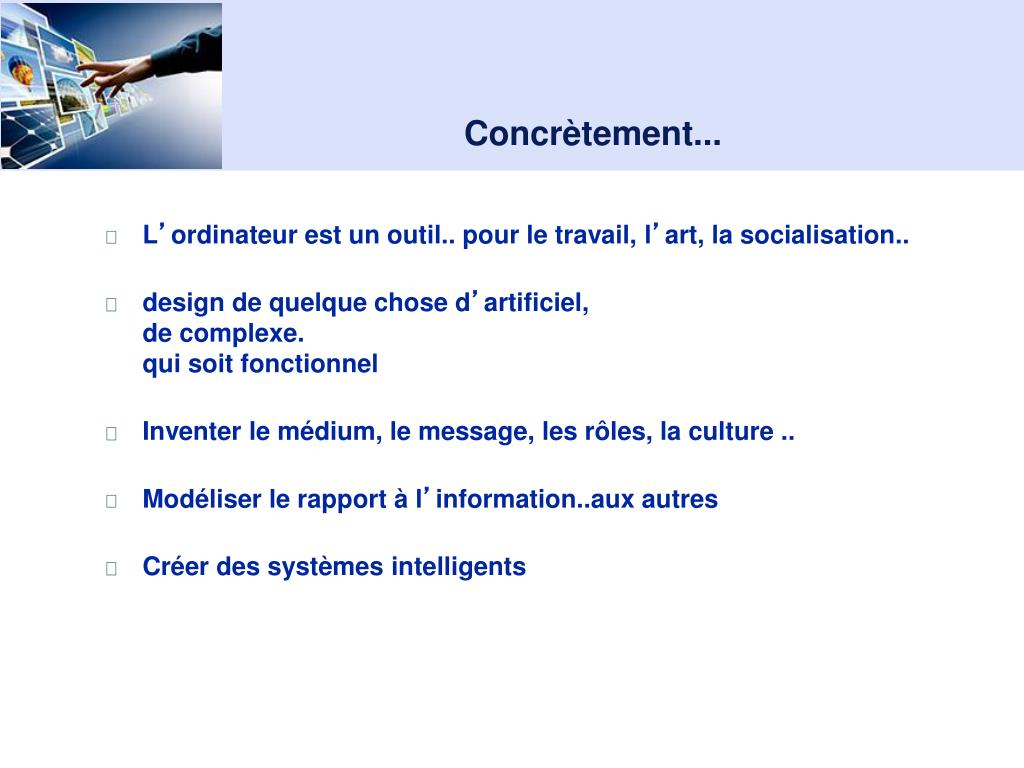 Concrètement...

L’ordinateur est un outil.. pour le travail, l’art, la socialisation..

design de quelque chose d’artificiel,
de complexe.
qui soit fonctionnel

Inventer le médium, le message, les rôles, la culture ..

Modéliser le rapport à l’information..aux autres

Créer des systèmes intelligents